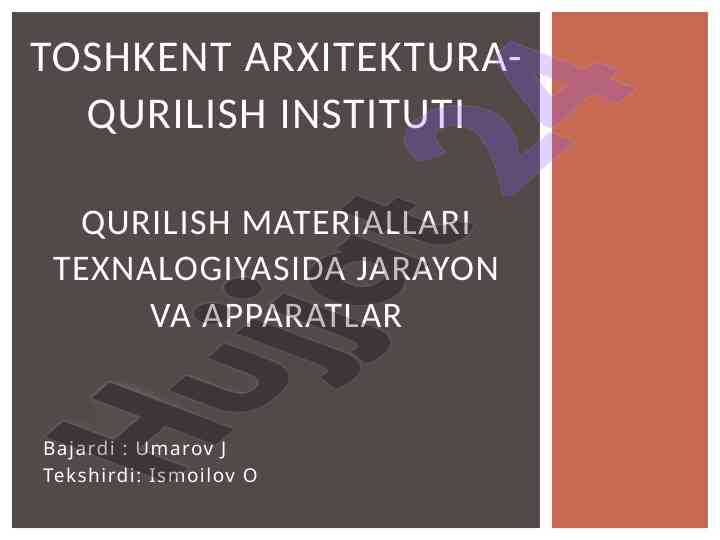 TOSHKENT ARXITEKTURA-QURILISH INSTITUTI

QURILISH MATERIALLARI TEXNALOGIYASIDA JARAYON VA APPARATLAR

Bajardi : Umarov J
Tekshirdi: Ismoilov O

Hujjat 24